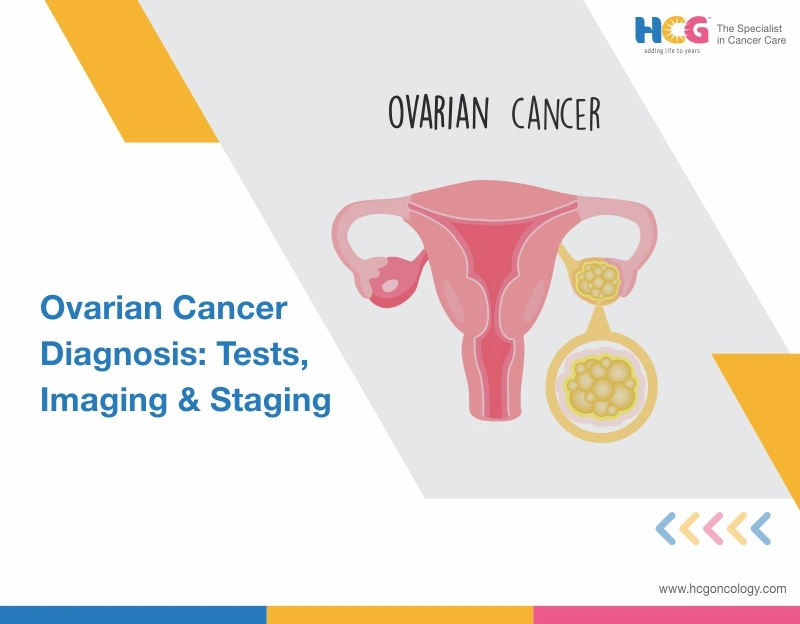 HCG™
adding life to years
The Specialist in Cancer Care

OVARIAN CANCER

Ovarian Cancer Diagnosis: Tests, Imaging & Staging

www.hcgoncology.com